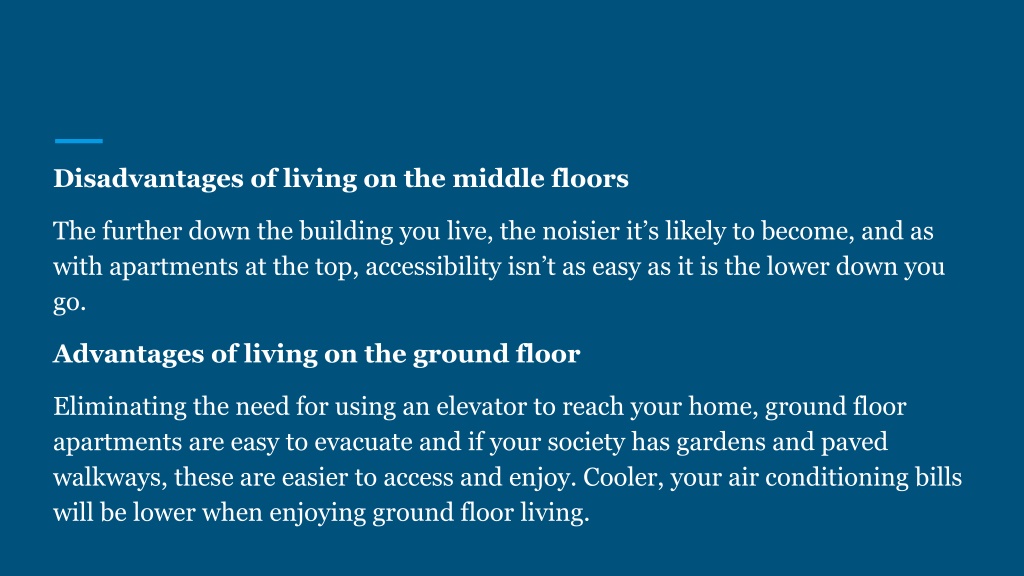 Disadvantages of living on the middle floors

The further down the building you live, the noisier it’s likely to become, and as with apartments at the top, accessibility isn’t as easy as it is the lower down you go.

Advantages of living on the ground floor

Eliminating the need for using an elevator to reach your home, ground floor apartments are easy to evacuate and if your society has gardens and paved walkways, these are easier to access and enjoy. Cooler, your air conditioning bills will be lower when enjoying ground floor living.